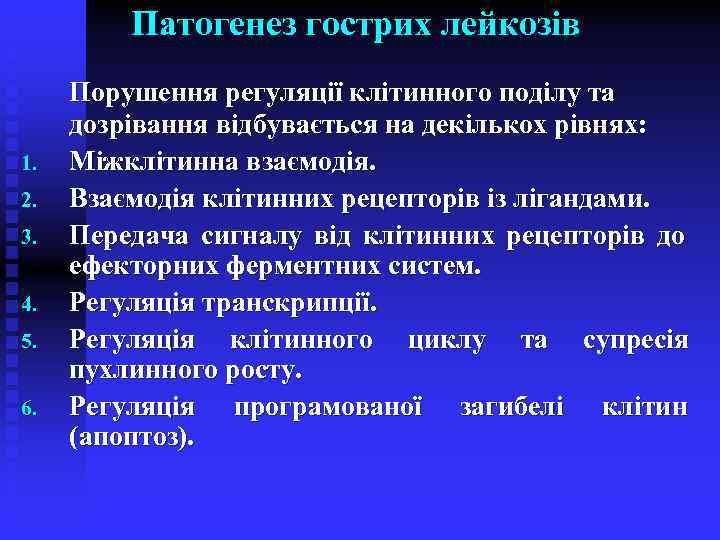 Патогенез гострих лейкозів

Порушення регуляції клітинного поділу та дозрівання відбувається на декількох рівнях:

1. Міжклітинна взаємодія.
2. Взаємодія клітинних рецепторів із лігандами.
3. Передача сигналу від клітинних рецепторів до ефекторних ферментних систем.
4. Регуляція транскрипції.
5. Регуляція клітинного циклу та супресія пухлинного росту.
6. Регуляція програмованої загибелі клітин (апоптоз).